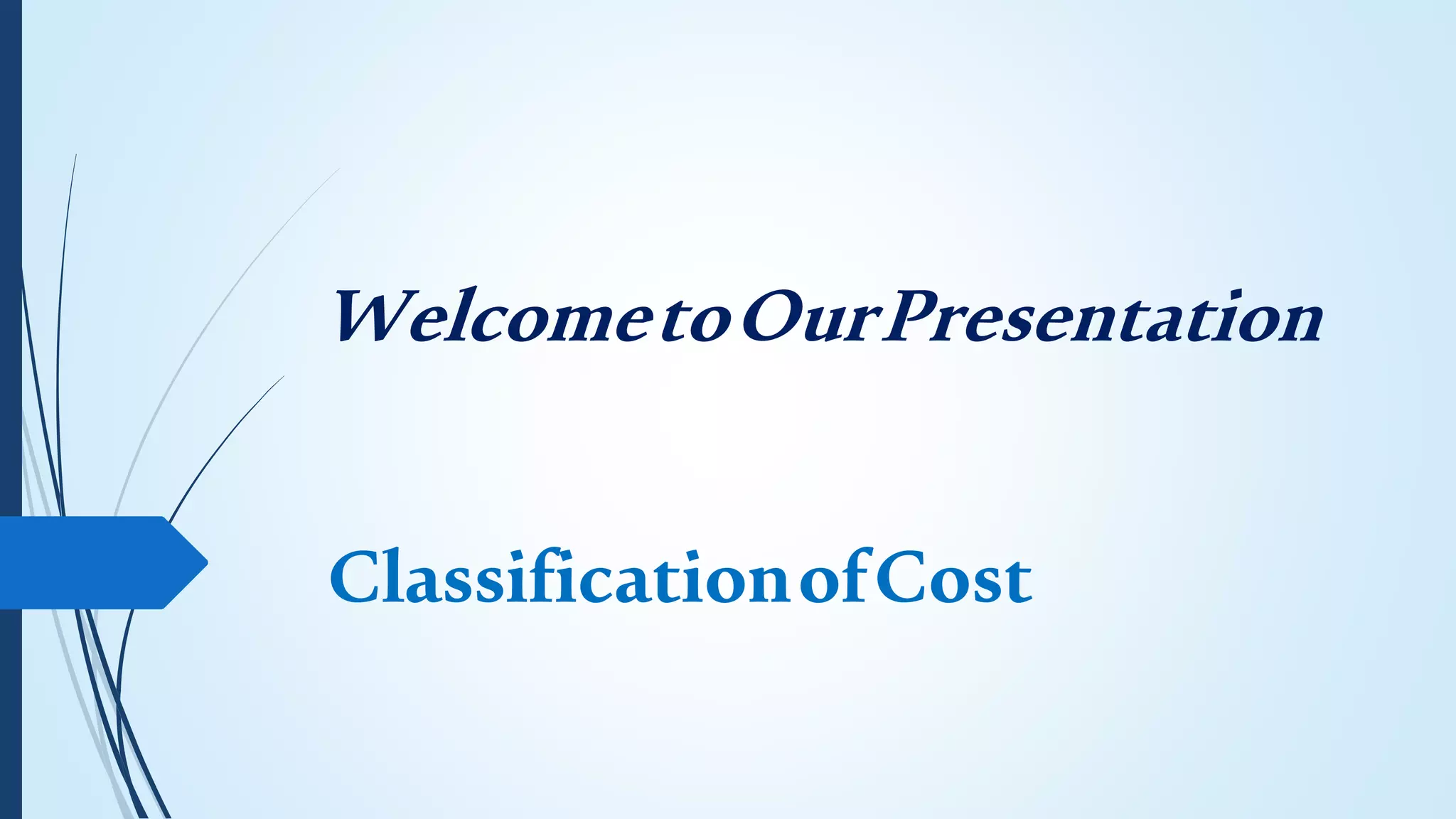 Welcome to Our Presentation

Classification of Cost